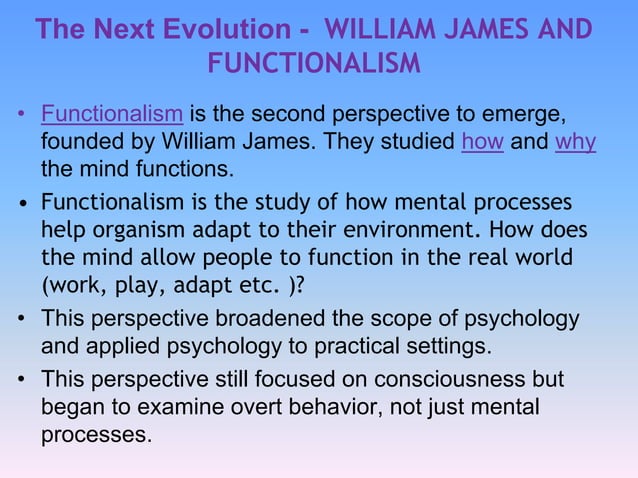 The Next Evolution - WILLIAM JAMES AND FUNCTIONALISM

• Functionalism is the second perspective to emerge, founded by William James. They studied how and why the mind functions.

• Functionalism is the study of how mental processes help organism adapt to their environment. How does the mind allow people to function in the real world (work, play, adapt etc. )?

• This perspective broadened the scope of psychology and applied psychology to practical settings.

• This perspective still focused on consciousness but began to examine overt behavior, not just mental processes.